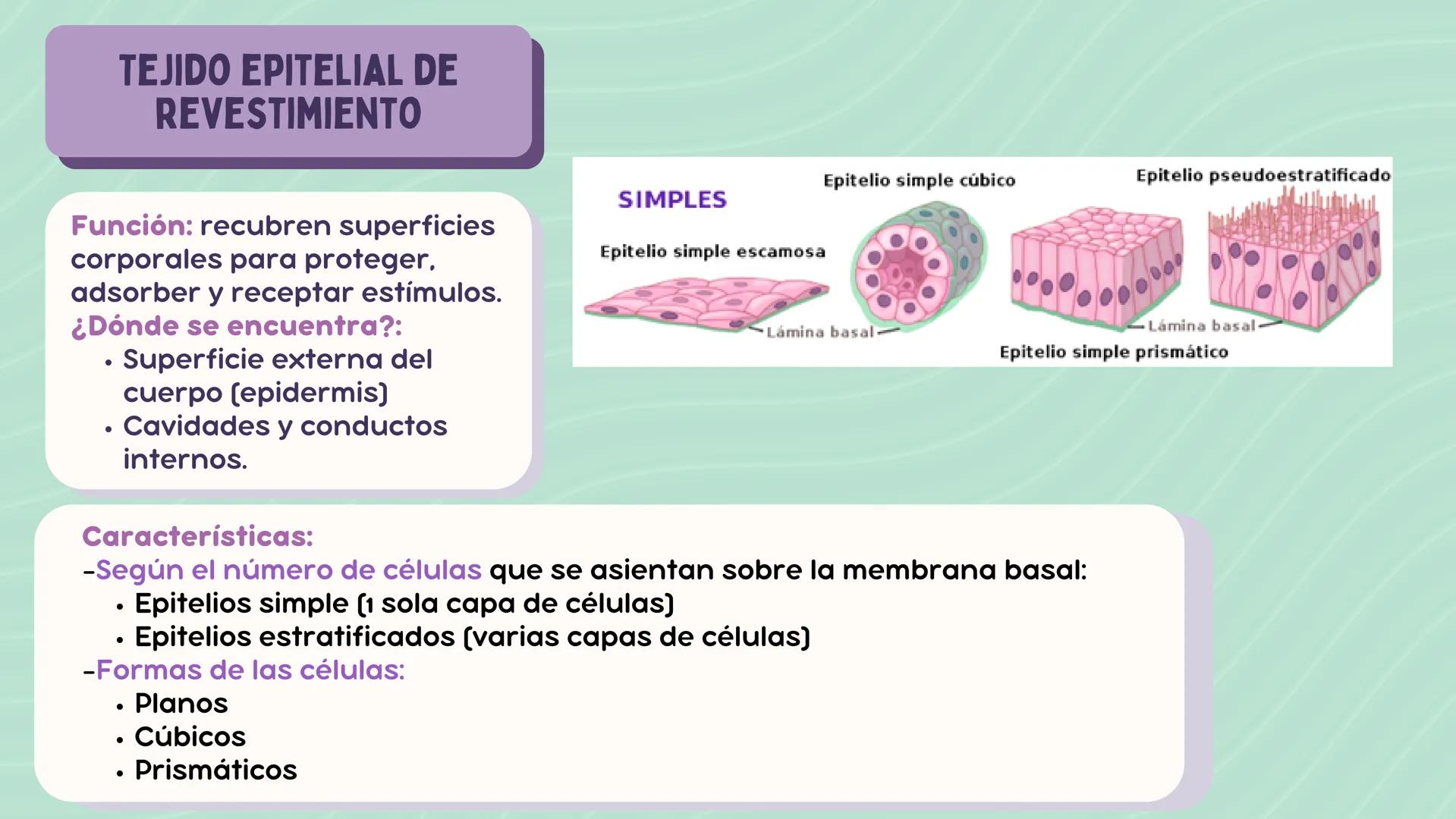 TEJIDO EPITELIAL DE REVESTIMIENTO

Función: recubren superficies corporales para proteger, adsorber y receptar estímulos.
¿Dónde se encuentra?:
• Superficie externa del cuerpo (epidermis)
• Cavidades y conductos internos.

SIMPLES
Epitelio simple escamosa
Epitelio simple cúbico
Epitelio pseudoestratificado
Lámina basal
Lámina basal
Epitelio simple prismático

Características:
-Según el número de células que se asientan sobre la membrana basal:
• Epitelios simple (1 sola capa de células)
• Epitelios estratificados (varias capas de células)
-Formas de las células:
• Planos
• Cúbicos
• Prismáticos